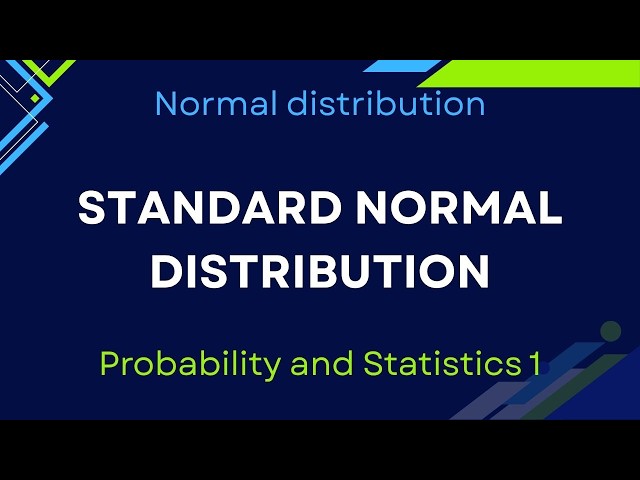 Normal distribution

STANDARD NORMAL DISTRIBUTION

Probability and Statistics 1